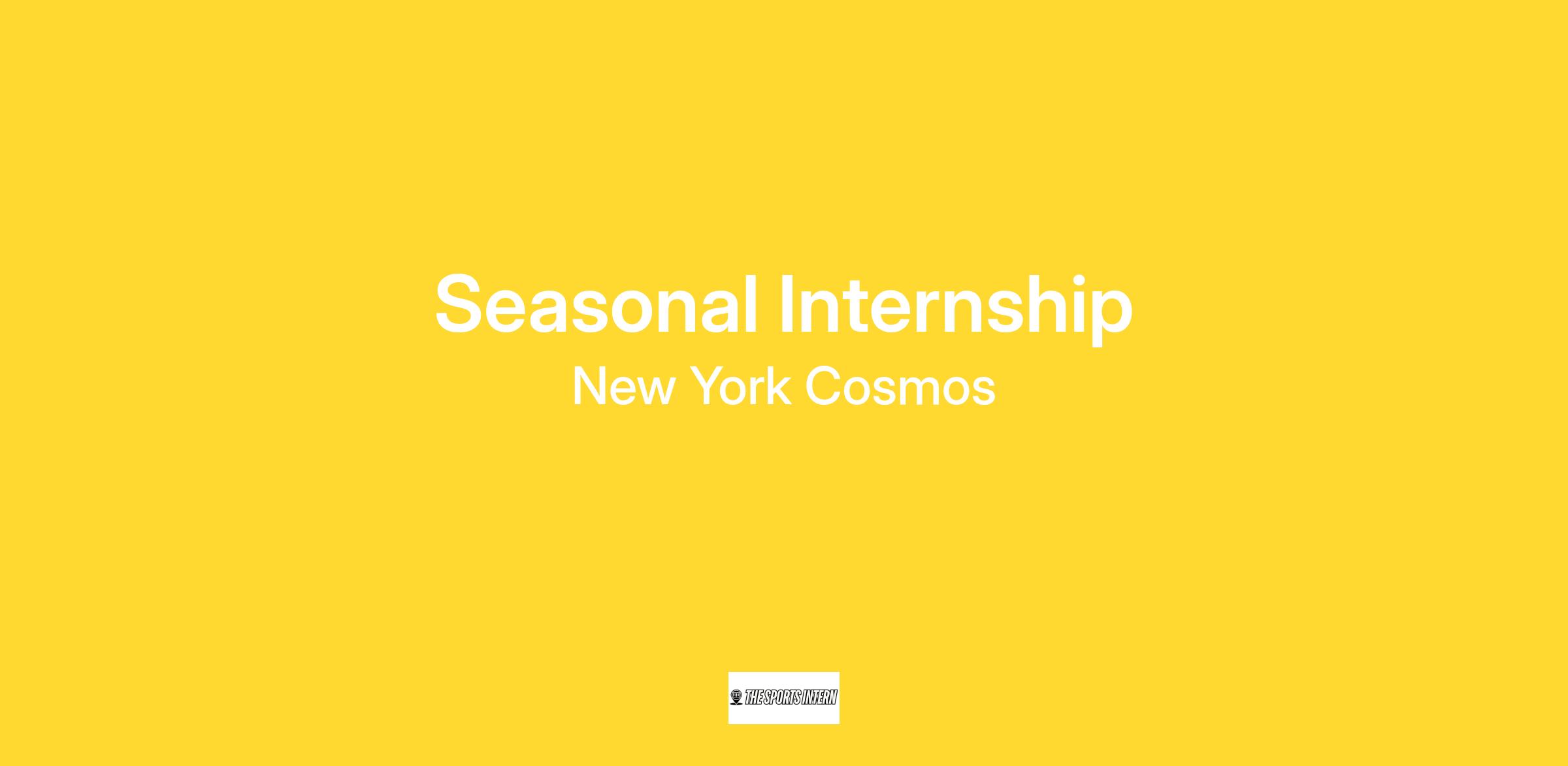 Seasonal Internship

New York Cosmos

THE SPORTS INTERN